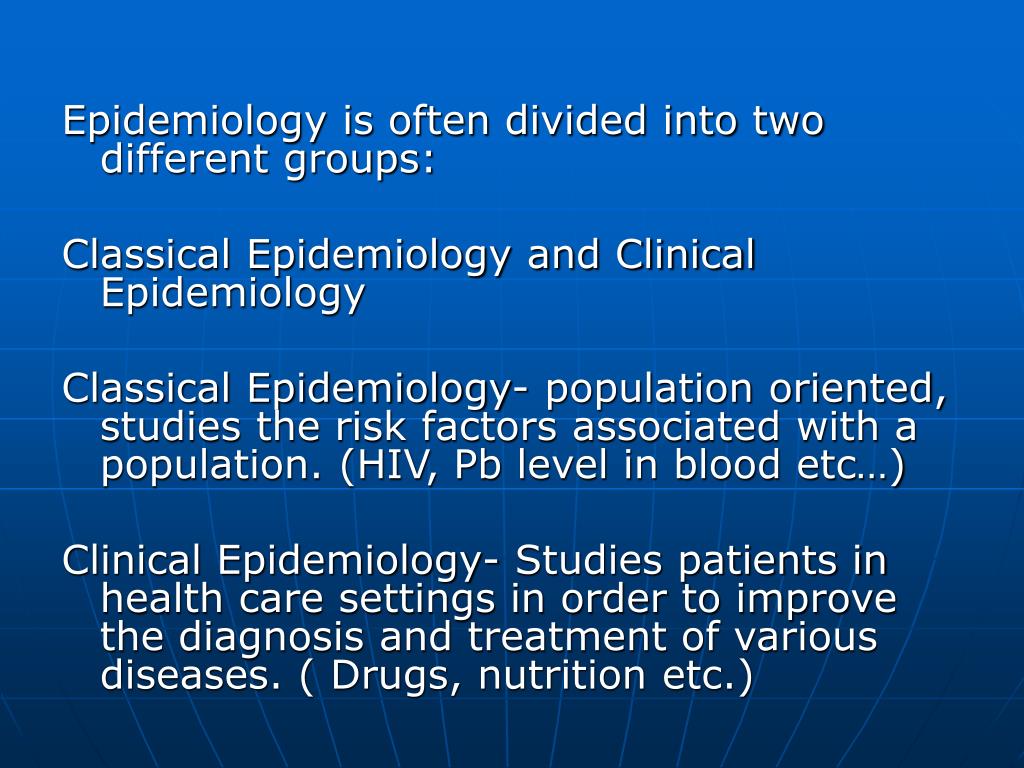 Epidemiology is often divided into two different groups:

Classical Epidemiology and Clinical Epidemiology

Classical Epidemiology- population oriented, studies the risk factors associated with a population. (HIV, Pb level in blood etc…)

Clinical Epidemiology- Studies patients in health care settings in order to improve the diagnosis and treatment of various diseases. ( Drugs, nutrition etc.)